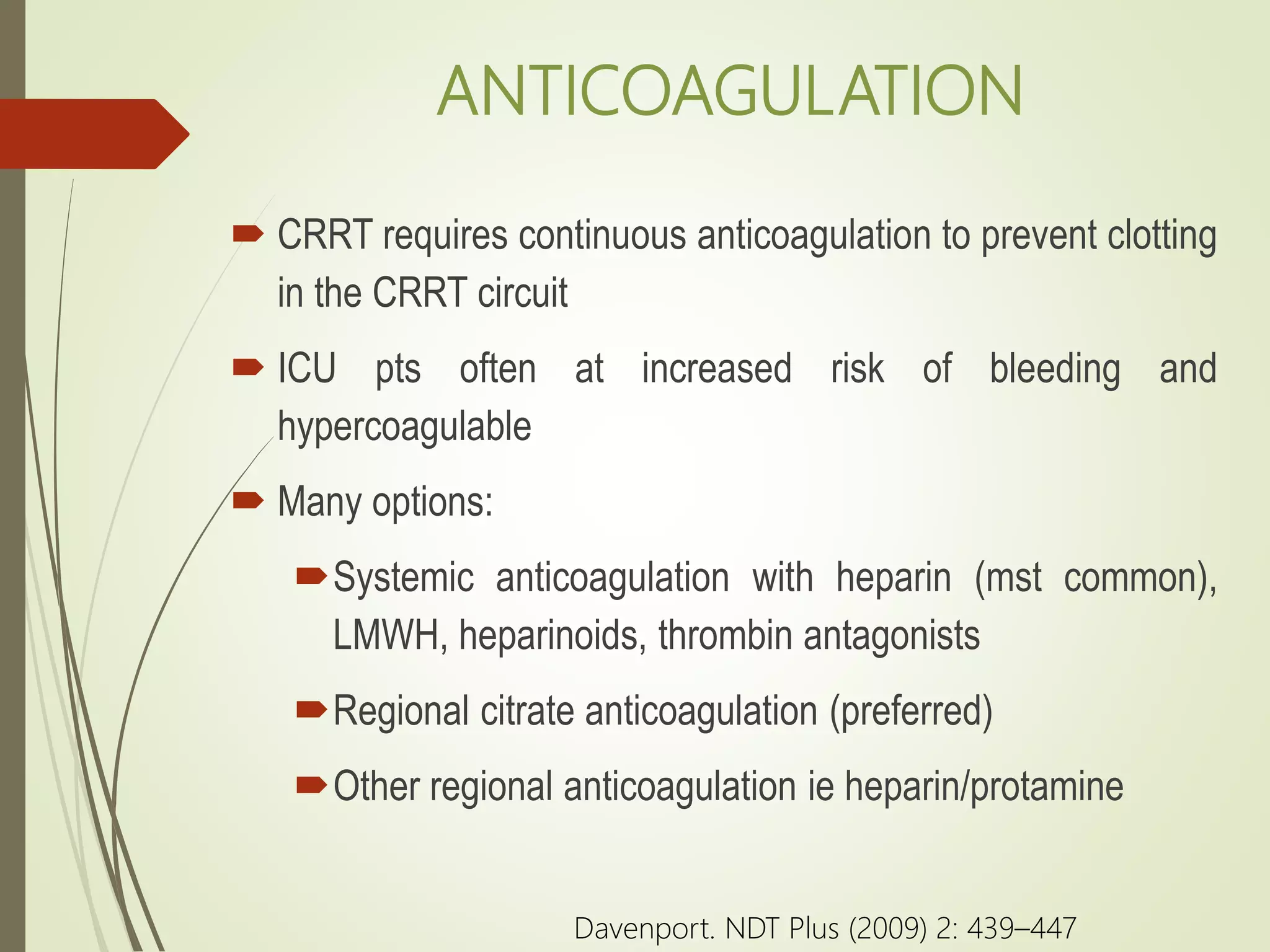 ANTICOAGULATION

CRRT requires continuous anticoagulation to prevent clotting in the CRRT circuit

ICU pts often at increased risk of bleeding and hypercoagulable

Many options:

Systemic anticoagulation with heparin (mst common), LMWH, heparinoids, thrombin antagonists

Regional citrate anticoagulation (preferred)

Other regional anticoagulation ie heparin/protamine

Davenport. NDT Plus (2009) 2: 439–447